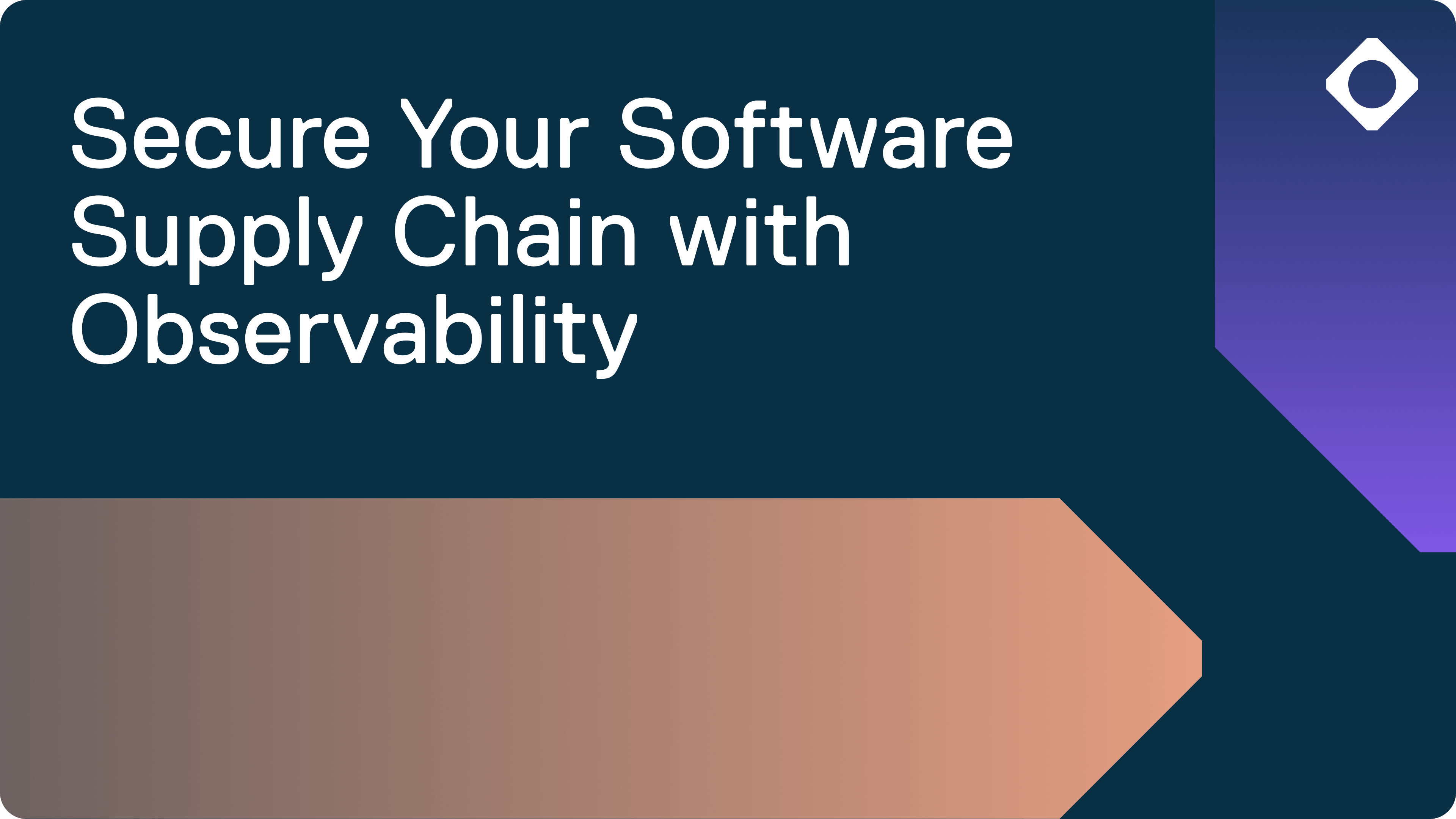 Secure Your Software Supply Chain with Observability